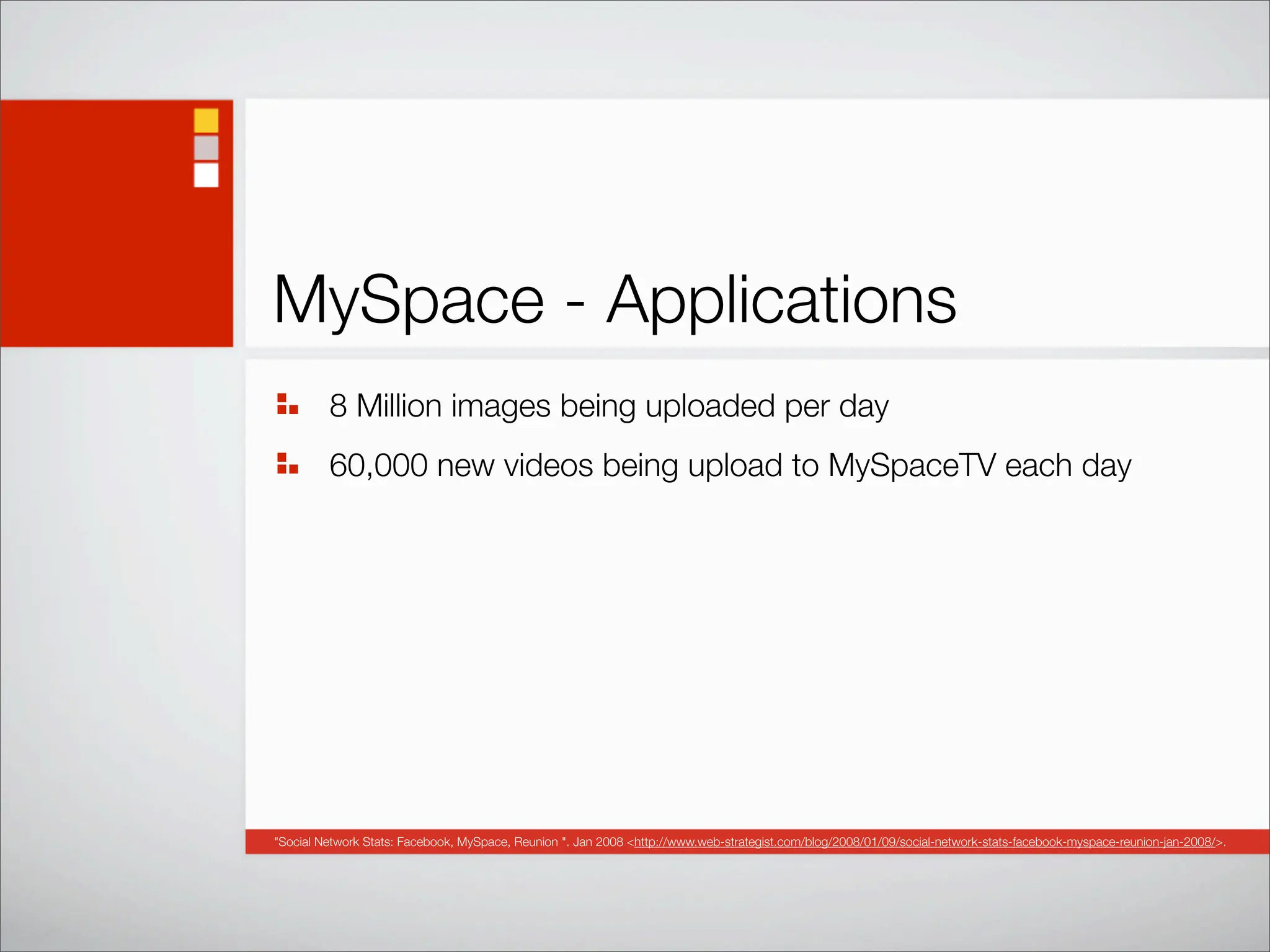 MySpace - Applications

8 Million images being uploaded per day

60,000 new videos being upload to MySpaceTV each day

"Social Network Stats: Facebook, MySpace, Reunion ". Jan 2008 <http://www.web-strategist.com/blog/2008/01/09/social-network-stats-facebook-myspace-reunion-jan-2008/>.